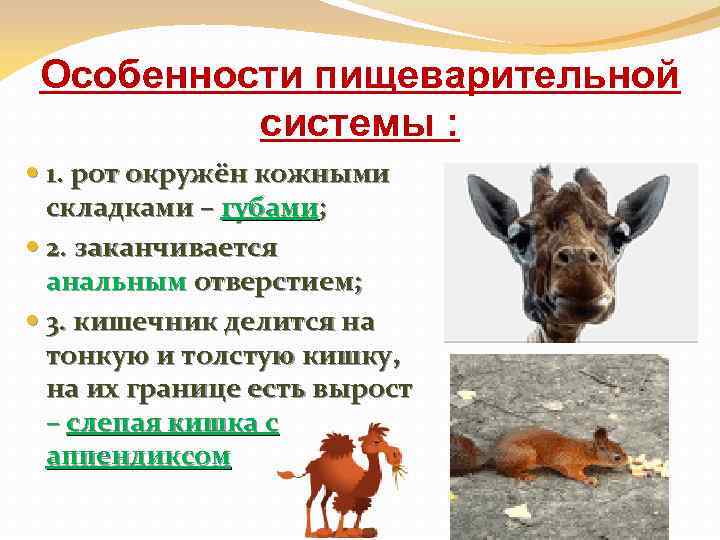 Особенности пищеварительной системы :

1. рот окружён кожными складками – губами;

2. заканчивается анальным отверстием;

3. кишечник делится на тонкую и толстую кишку, на их границе есть вырост – слепая кишка с аппендиксом